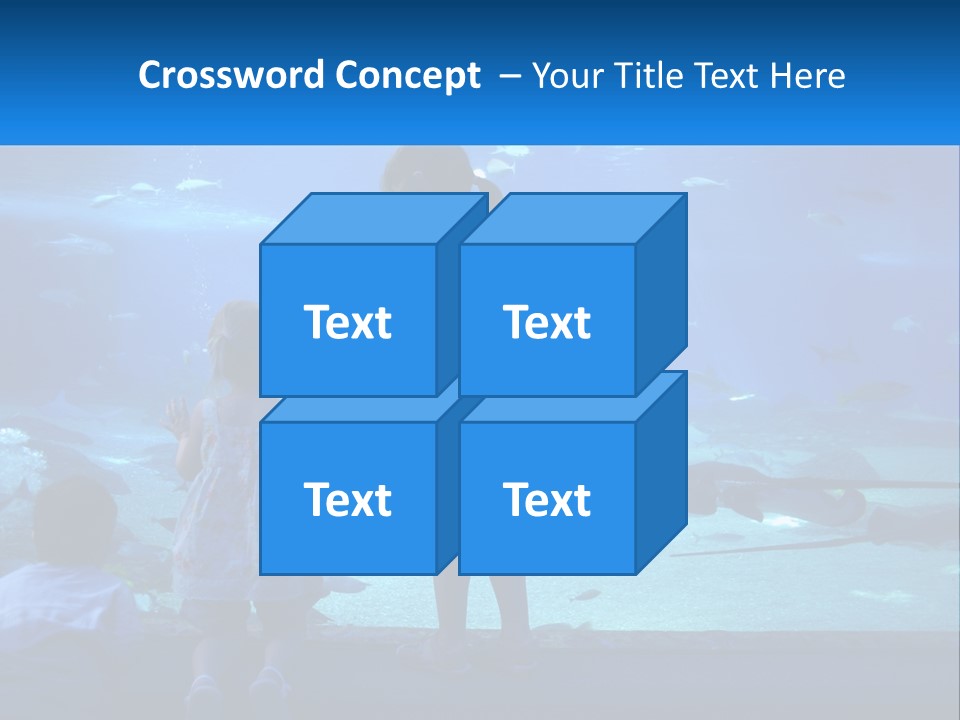 Crossword Concept – Your Title Text Here

Text

Text

Text

Text